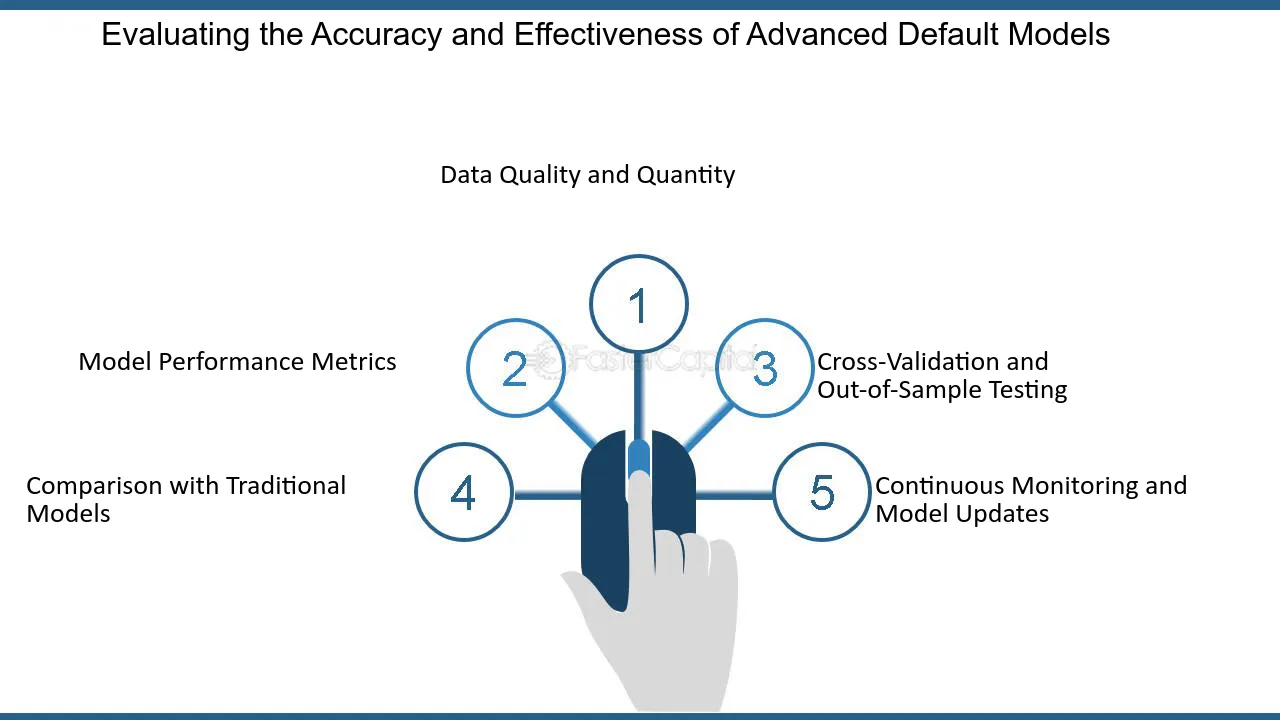 Evaluating the Accuracy and Effectiveness of Advanced Default Models

Data Quality and Quantity

1

Model Performance Metrics

2

3

Cross-Validation and Out-of-Sample Testing

Comparison with Traditional Models

4

5

Continuous Monitoring and Model Updates

FasterCapital